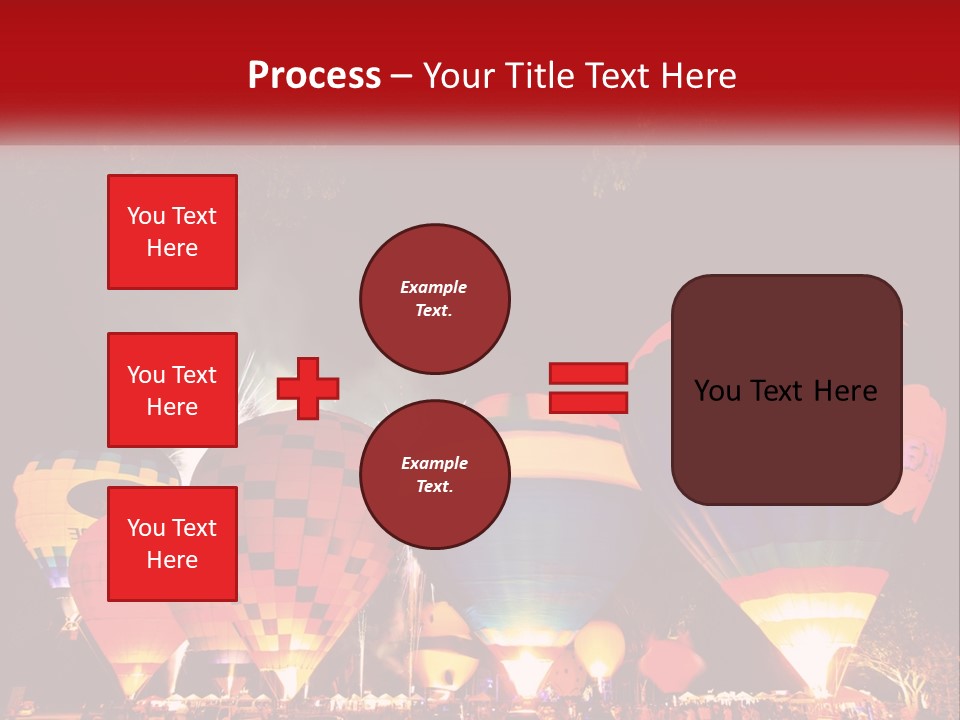 Process – Your Title Text Here

You Text Here

You Text Here

You Text Here

Example Text.

Example Text.

You Text Here